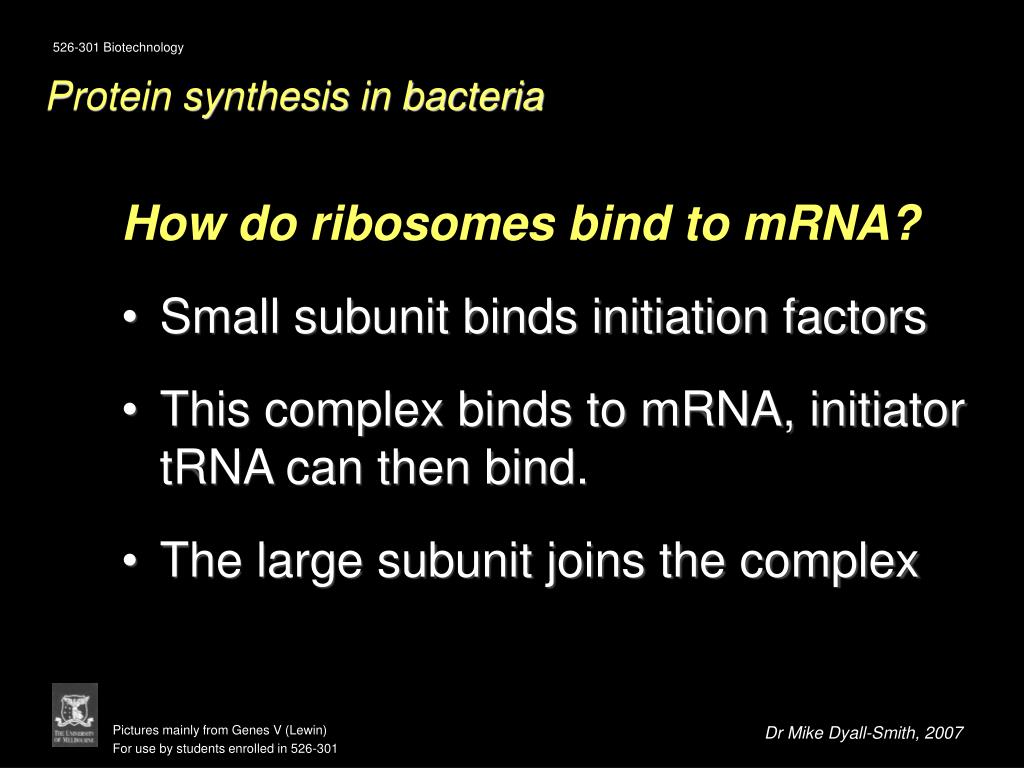 526-301 Biotechnology

Protein synthesis in bacteria

How do ribosomes bind to mRNA?

• Small subunit binds initiation factors

• This complex binds to mRNA, initiator tRNA can then bind.

• The large subunit joins the complex

THE UNIVERSITY OF MELBOURNE

Pictures mainly from Genes V (Lewin)
For use by students enrolled in 526-301

Dr Mike Dyall-Smith, 2007